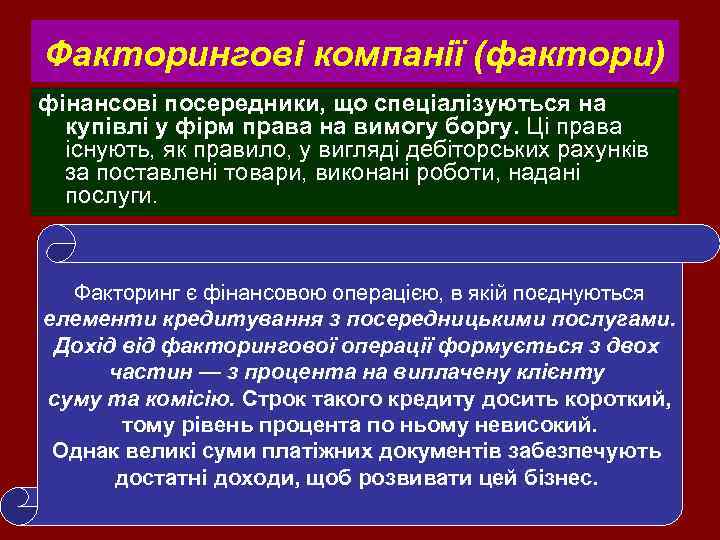 Факторингові компанії (фактори)

фінансові посередники, що спеціалізуються на купівлі у фірм права на вимогу боргу. Ці права існують, як правило, у вигляді дебіторських рахунків за поставлені товари, виконані роботи, надані послуги.

Факторинг є фінансовою операцією, в якій поєднуються елементи кредитування з посередницькими послугами. Дохід від факторингової операції формується з двох частин — з процента на виплачену клієнту суму та комісію. Строк такого кредиту досить короткий, тому рівень процента по ньому невисокий. Однак великі суми платіжних документів забезпечують достатні доходи, щоб розвивати цей бізнес.